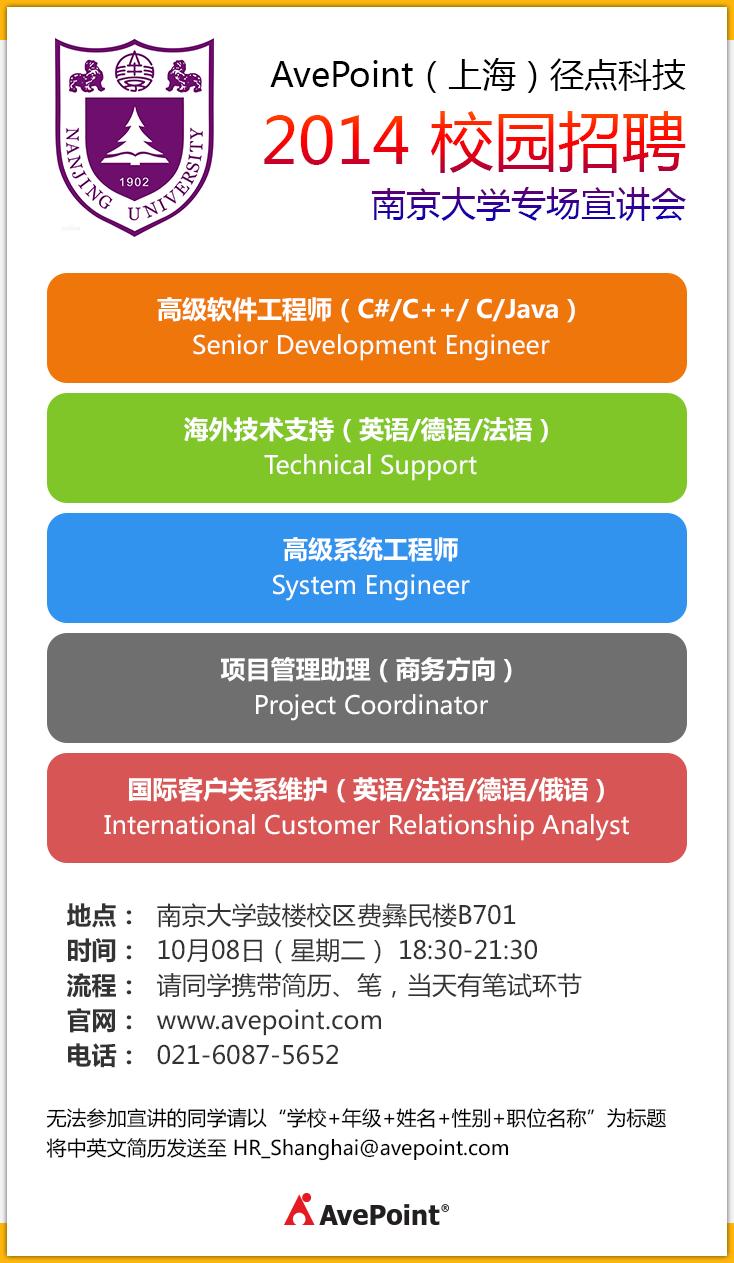 NANJING UNIVERSITY
1902

AvePoint（上海）径点科技
2014 校园招聘
南京大学专场宣讲会

高级软件工程师（C#/C++/ C/Java）
Senior Development Engineer

海外技术支持（英语/德语/法语）
Technical Support

高级系统工程师
System Engineer

项目管理助理（商务方向）
Project Coordinator

国际客户关系维护（英语/法语/德语/俄语）
International Customer Relationship Analyst

地点： 南京大学鼓楼校区费彝民楼B701
时间： 10月08日（星期二） 18:30-21:30
流程： 请同学携带简历、笔，当天有笔试环节
官网： www.avepoint.com
电话： 021-6087-5652

无法参加宣讲的同学请以“学校+年级+姓名+性别+职位名称”为标题将中英文简历发送至 HR_Shanghai@avepoint.com

AvePoint®